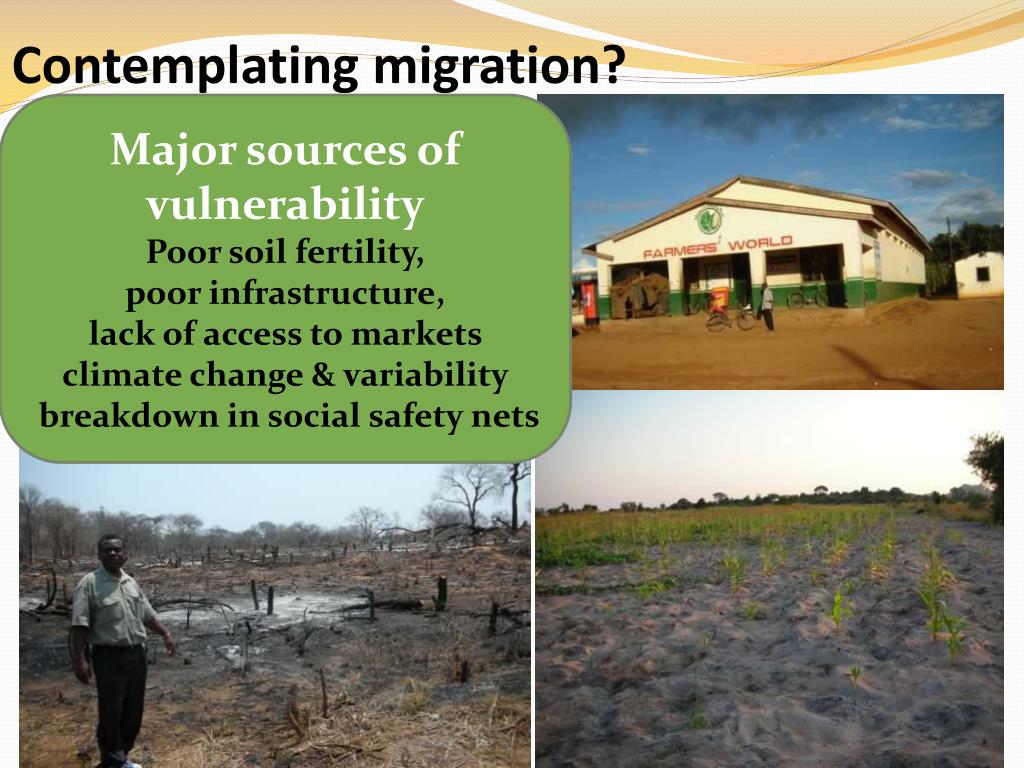 Contemplating migration?

Major sources of vulnerability
Poor soil fertility,
poor infrastructure,
lack of access to markets
climate change & variability
breakdown in social safety nets

FARMERS' WORLD